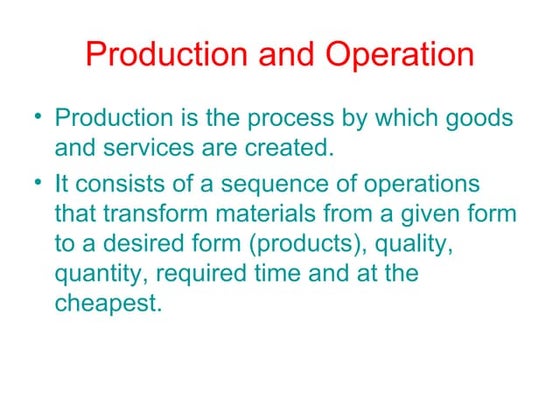 Production and Operation

• Production is the process by which goods and services are created.

• It consists of a sequence of operations that transform materials from a given form to a desired form (products), quality, quantity, required time and at the cheapest.